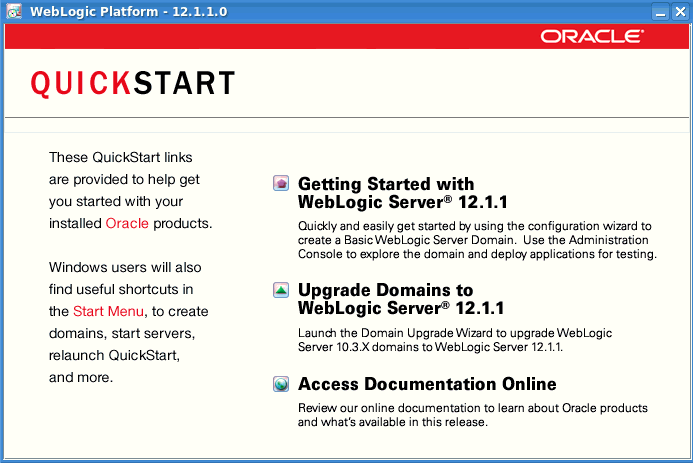 WebLogic Platform - 12.1.1.0

ORACLE

QUICKSTART

These QuickStart links are provided to help get you started with your installed Oracle products.

Windows users will also find useful shortcuts in the Start Menu, to create domains, start servers, relaunch QuickStart, and more.

Getting Started with WebLogic Server® 12.1.1

Quickly and easily get started by using the configuration wizard to create a Basic WebLogic Server Domain. Use the Administration Console to explore the domain and deploy applications for testing.

Upgrade Domains to WebLogic Server® 12.1.1

Launch the Domain Upgrade Wizard to upgrade WebLogic Server 10.3.X domains to WebLogic Server 12.1.1.

Access Documentation Online

Review our online documentation to learn about Oracle products and what's available in this release.